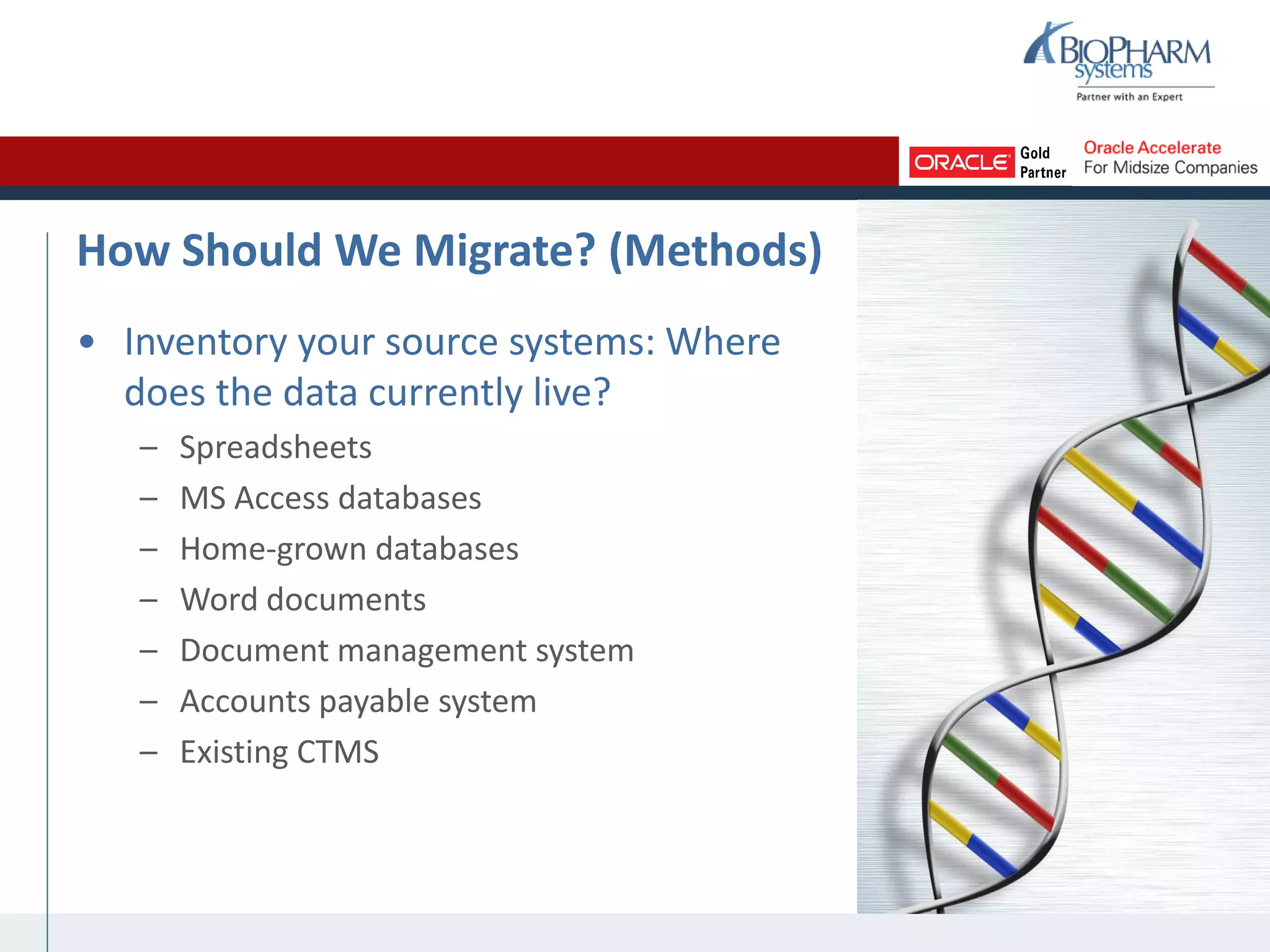 BIOPHARM systems
Partner with an Expert

ORACLE Gold Partner

Oracle Accelerate For Midsize Companies

How Should We Migrate? (Methods)

• Inventory your source systems: Where does the data currently live?
– Spreadsheets
– MS Access databases
– Home-grown databases
– Word documents
– Document management system
– Accounts payable system
– Existing CTMS